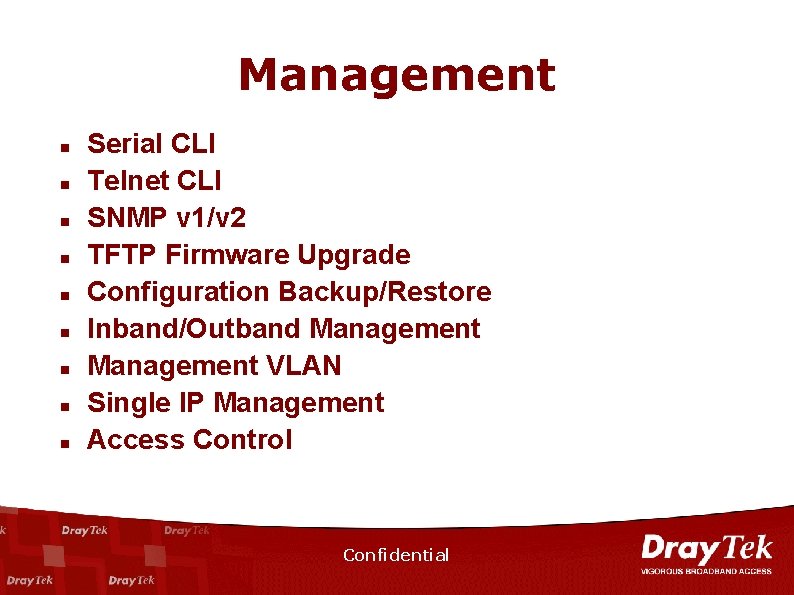 Management

- Serial CLI
- Telnet CLI
- SNMP v1/v2
- TFTP Firmware Upgrade
- Configuration Backup/Restore
- Inband/Outband Management
- Management VLAN
- Single IP Management
- Access Control

DrayTek DrayTek DrayTek DrayTek

Confidential

DrayTek
VIGOROUS BROADBAND ACCESS